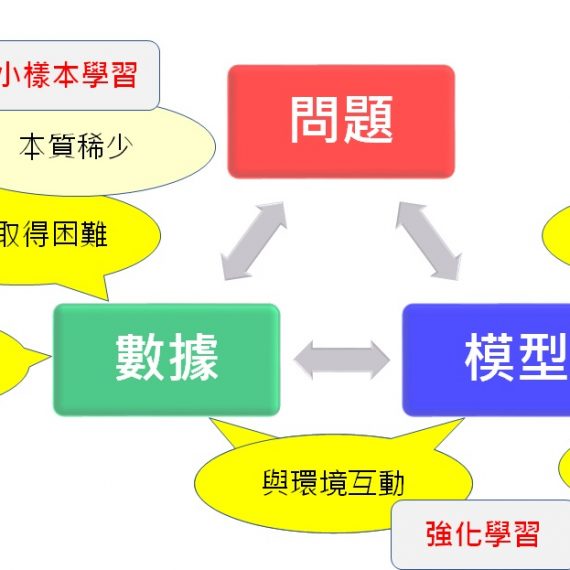 小樣本學習

本質稀少

取得困難

問題

數據

模型

與環境互動

強化學習